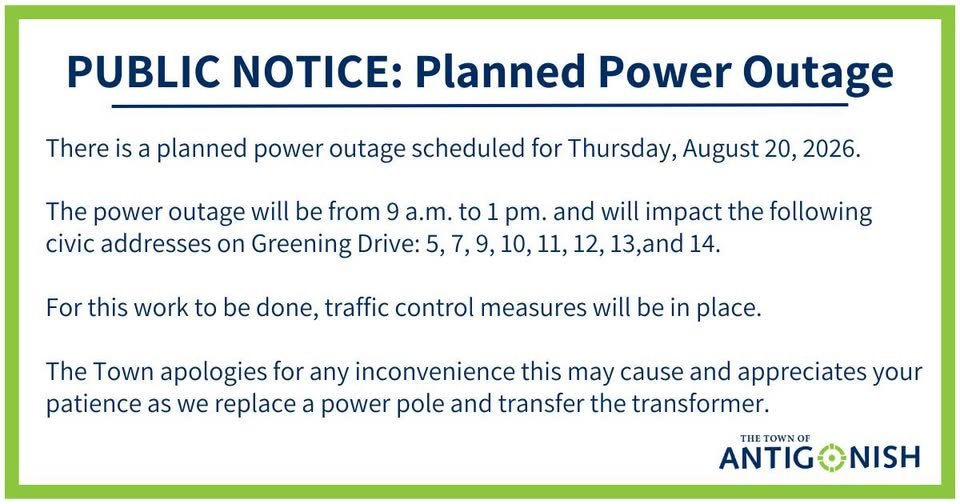 PUBLIC NOTICE: Planned Power Outage

There is a planned power outage scheduled for Thursday, August 20, 2026.

The power outage will be from 9 a.m. to 1 pm. and will impact the following civic addresses on Greening Drive: 5, 7, 9, 10, 11, 12, 13,and 14.

For this work to be done, traffic control measures will be in place.

The Town apologies for any inconvenience this may cause and appreciates your patience as we replace a power pole and transfer the transformer.

THE TOWN OF
ANTIGONISH